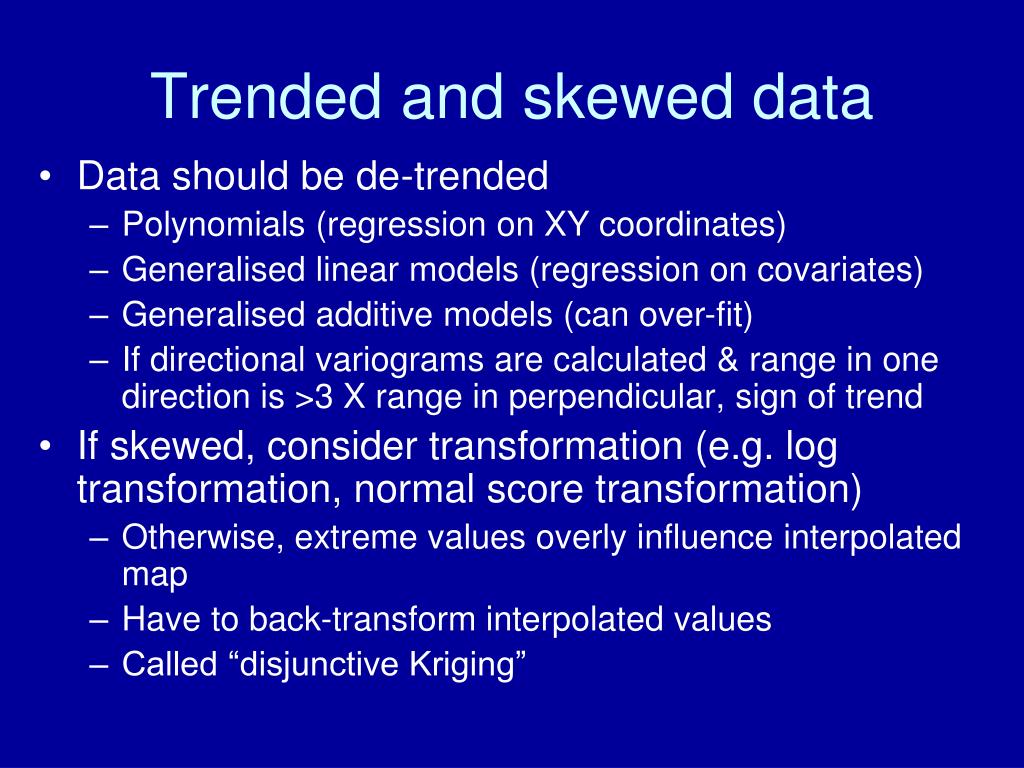 Trended and skewed data

• Data should be de-trended
  – Polynomials (regression on XY coordinates)
  – Generalised linear models (regression on covariates)
  – Generalised additive models (can over-fit)
  – If directional variograms are calculated & range in one direction is >3 X range in perpendicular, sign of trend
• If skewed, consider transformation (e.g. log transformation, normal score transformation)
  – Otherwise, extreme values overly influence interpolated map
  – Have to back-transform interpolated values
  – Called “disjunctive Kriging”